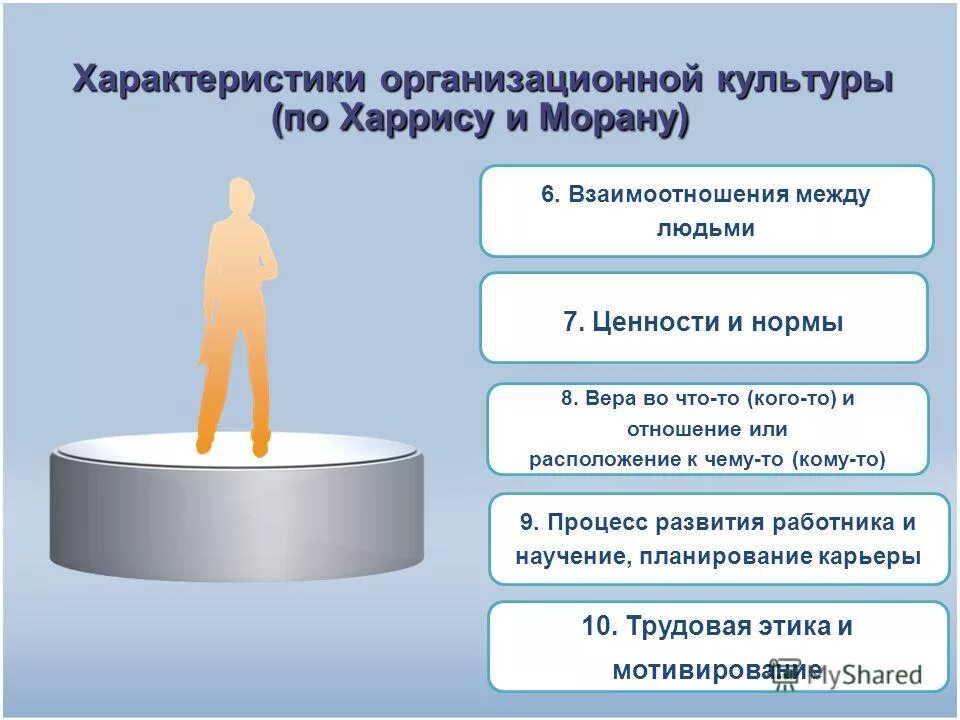 Характеристики организационной культуры (по Харрису и Морану)

6. Взаимоотношения между людьми

7. Ценности и нормы

8. Вера во что-то (кого-то) и отношение или расположение к чему-то (кому-то)

9. Процесс развития работника и научение, планирование карьеры

10. Трудовая этика и мотивирование

MyShared